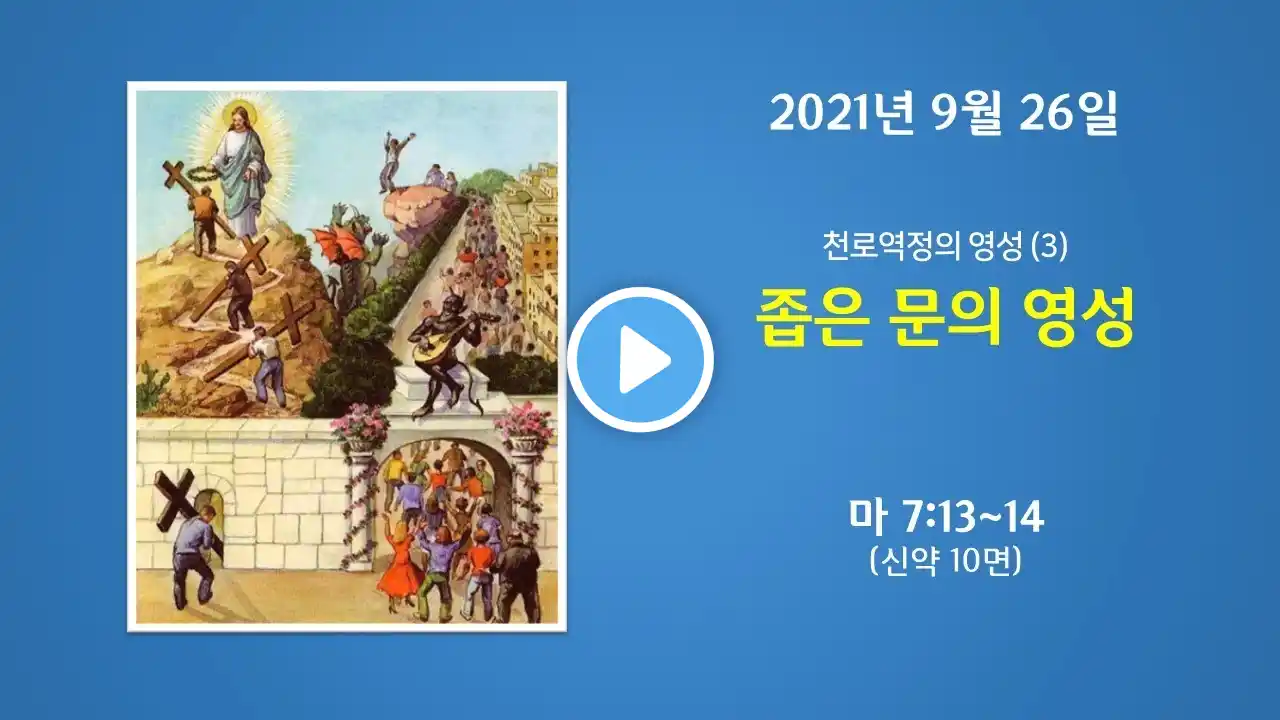 2021년 9월 26일

천로역정의 영성 (3)

좁은 문의 영성

마 7:13~14
(신약 10면)